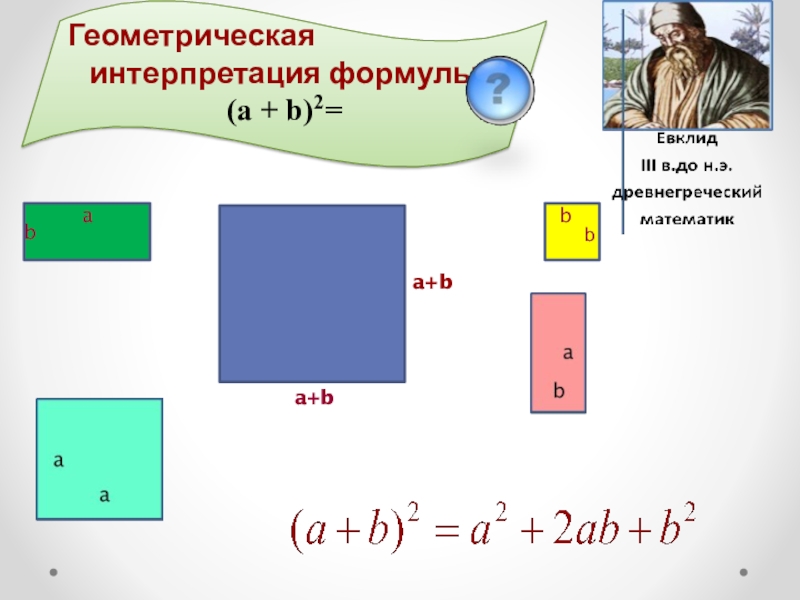 Геометрическая интерпретация формулы
$(a + b)^2=$

?

Евклид
III в.до н.э.
древнегреческий
математик

a
b

a+b

a+b

b
b

a
b

a
a

$(a+b)^2 = a^2 + 2ab + b^2$